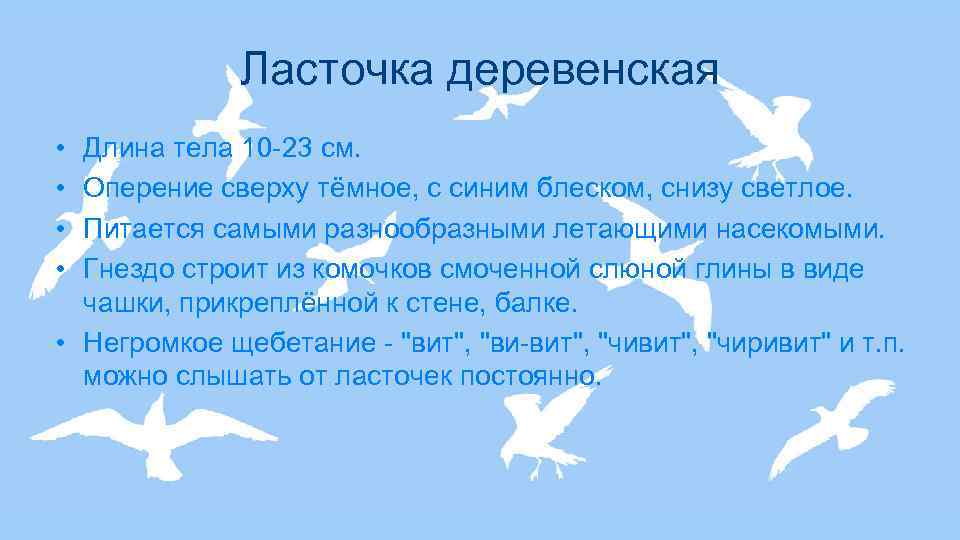 Ласточка деревенская

• Длина тела 10-23 см.
• Оперение сверху тёмное, с синим блеском, снизу светлое.
• Питается самыми разнообразными летающими насекомыми.
• Гнездо строит из комочков смоченной слюной глины в виде чашки, прикреплённой к стене, балке.
• Негромкое щебетание - "вит", "ви-вит", "чивит", "чиривит" и т.п. можно слышать от ласточек постоянно.